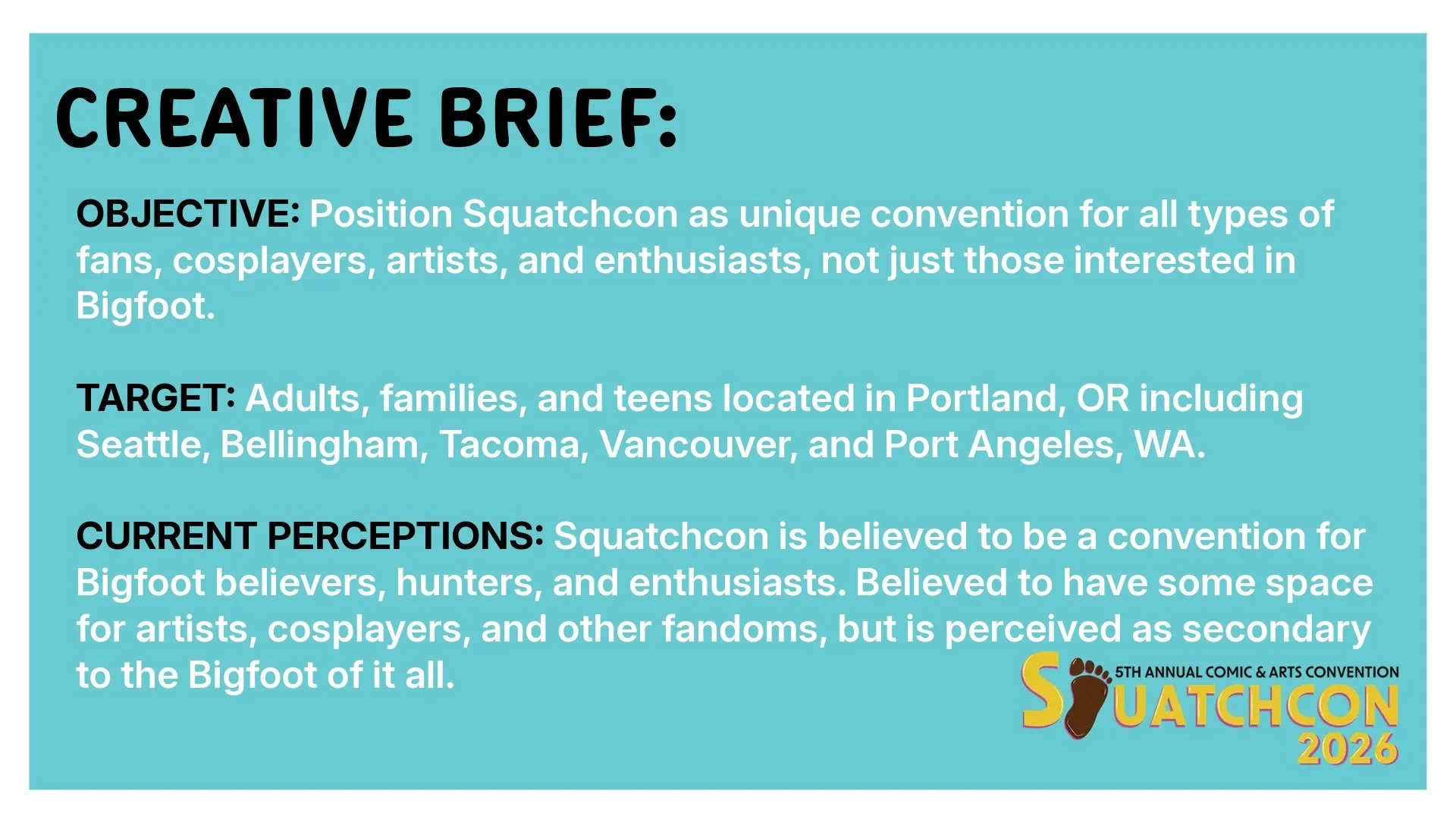 CREATIVE BRIEF:

OBJECTIVE: Position Squatchcon as unique convention for all types of fans, cosplayers, artists, and enthusiasts, not just those interested in Bigfoot.

TARGET: Adults, families, and teens located in Portland, OR including Seattle, Bellingham, Tacoma, Vancouver, and Port Angeles, WA.

CURRENT PERCEPTIONS: Squatchcon is believed to be a convention for Bigfoot believers, hunters, and enthusiasts. Believed to have some space for artists, cosplayers, and other fandoms, but is perceived as secondary to the Bigfoot of it all.

5TH ANNUAL COMIC & ARTS CONVENTION
SQUATCHCON
2026